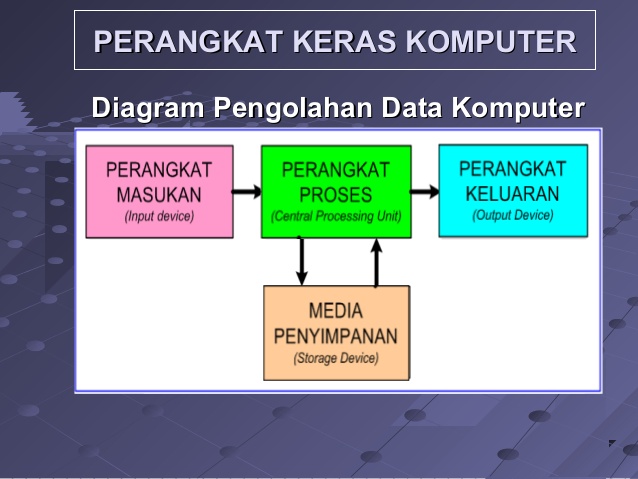 PERANGKAT KERAS KOMPUTER

Diagram Pengolahan Data Komputer

PERANGKAT MASUKAN
(Input device)

PERANGKAT PROSES
(Central Processing Unit)

PERANGKAT KELUARAN
(Output Device)

MEDIA PENYIMPANAN
(Storage Device)